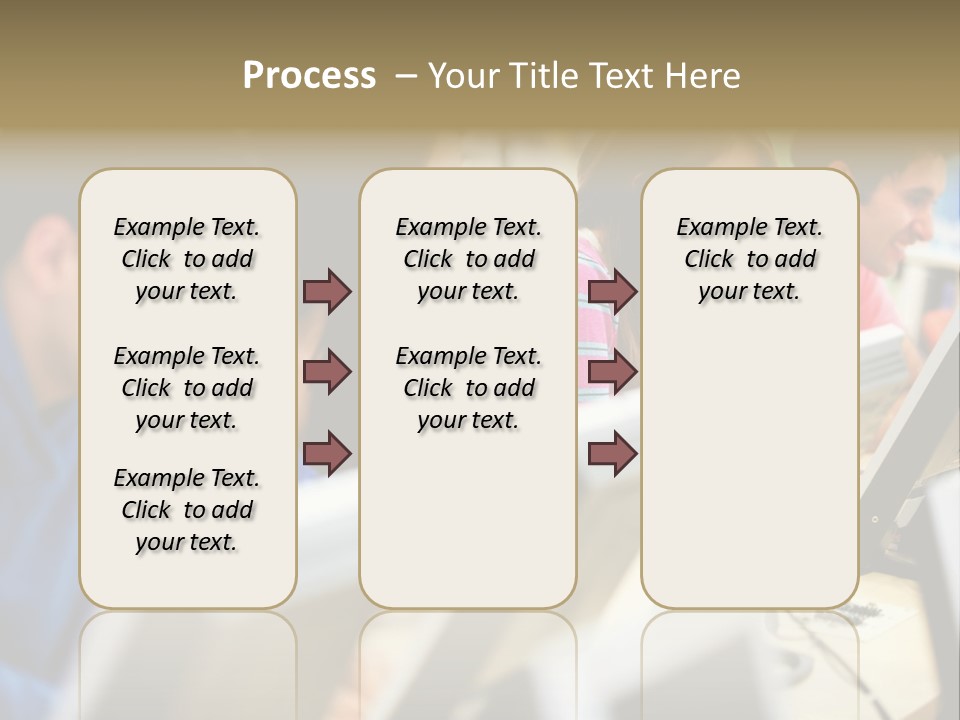 Process – Your Title Text Here

Example Text. Click to add your text.

Example Text. Click to add your text.

Example Text. Click to add your text.

Example Text. Click to add your text.

Example Text. Click to add your text.

Example Text. Click to add your text.